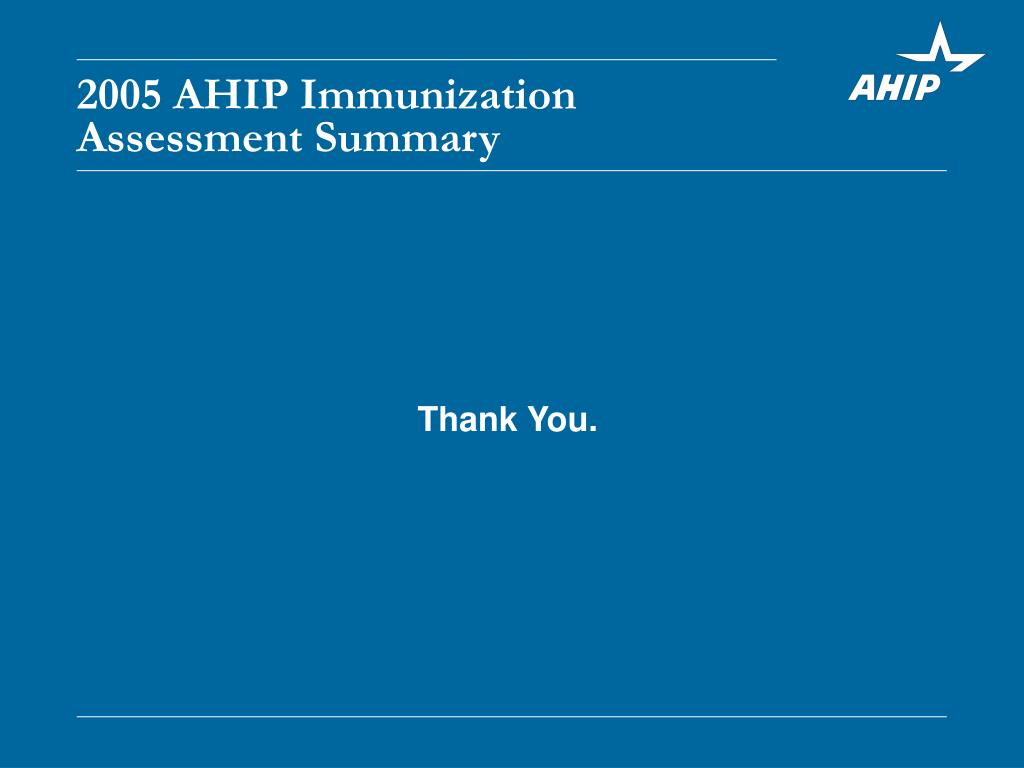 2005 AHIP Immunization Assessment Summary

AHIP

Thank You.